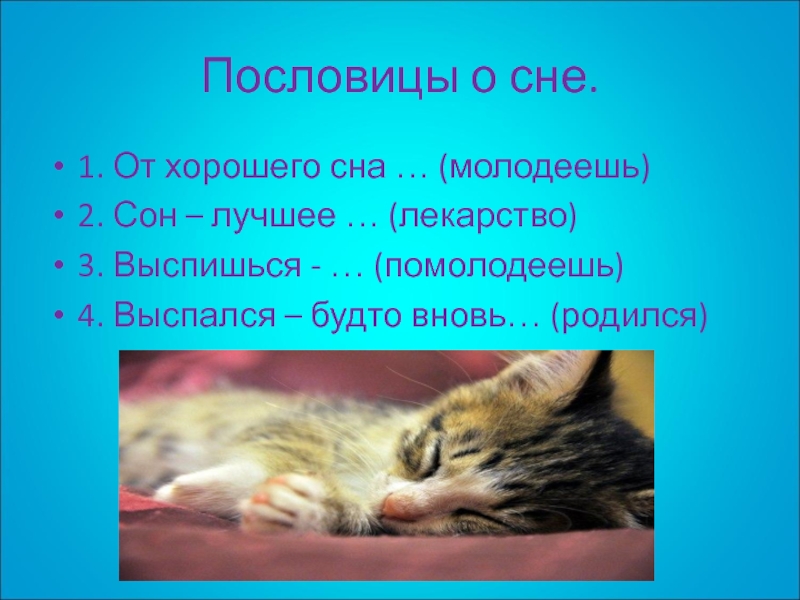 Пословицы о сне.

• 1. От хорошего сна … (молодеешь)
• 2. Сон – лучшее … (лекарство)
• 3. Выспишься - … (помолодеешь)
• 4. Выспался – будто вновь… (родился)